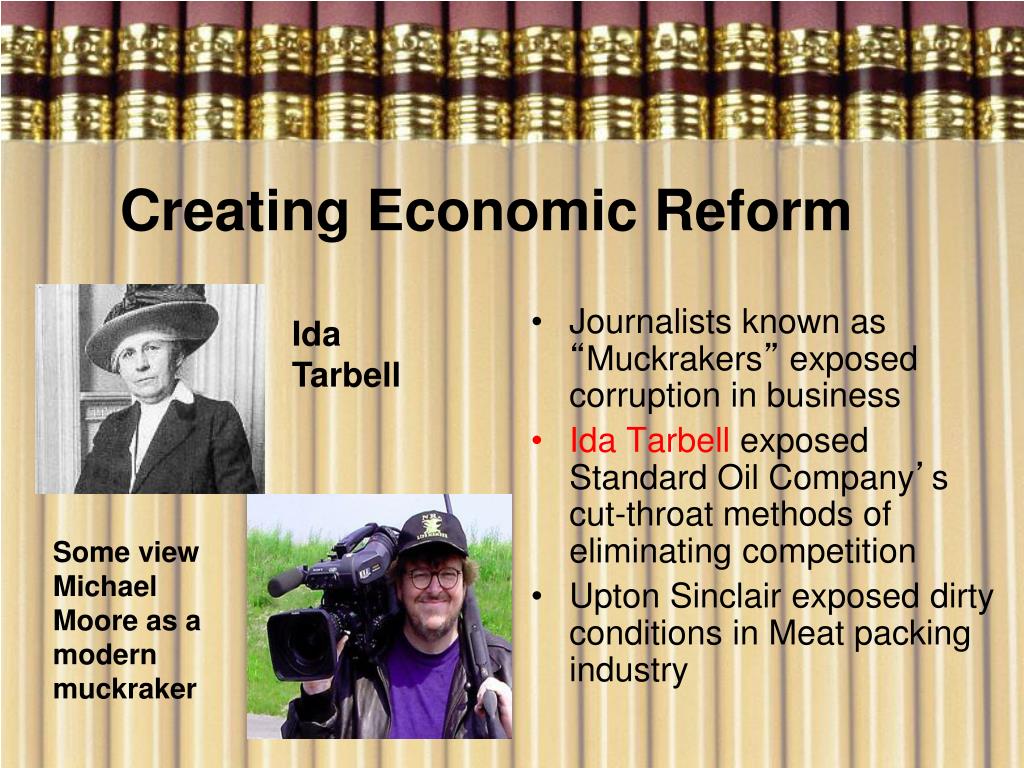 Creating Economic Reform

Ida Tarbell

Some view Michael Moore as a modern muckraker

• Journalists known as "Muckrakers" exposed corruption in business
• Ida Tarbell exposed Standard Oil Company's cut-throat methods of eliminating competition
• Upton Sinclair exposed dirty conditions in Meat packing industry